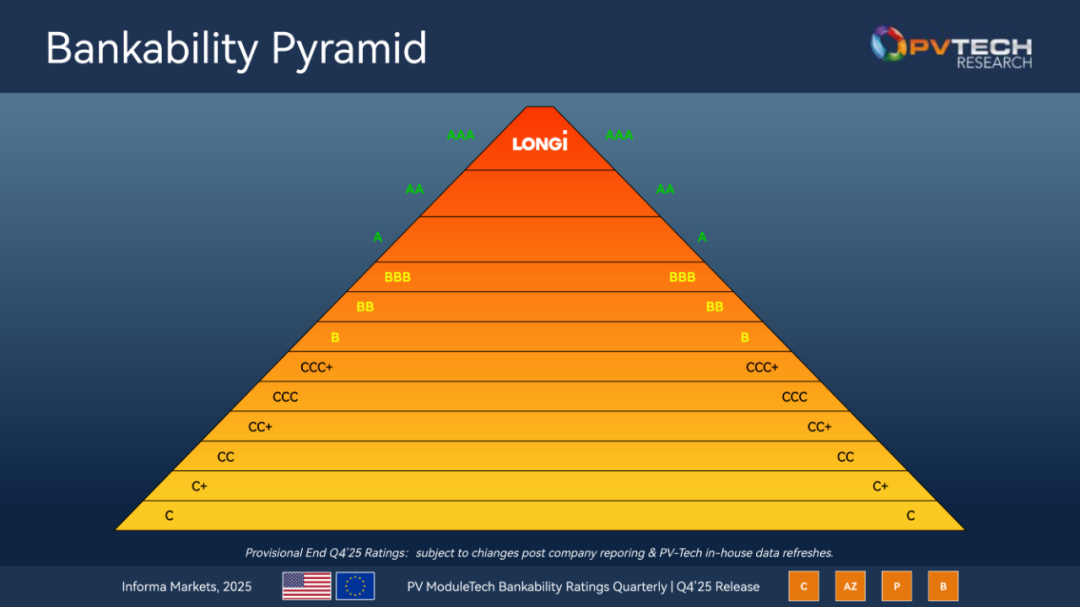 Bankability Pyramid

PVTECH RESEARCH

AAA LONGi AAA

AA AA

A A

BBB BBB

BB BB

B B

CCC+ CCC+

CCC CCC

CC+ CC+

CC CC

C+ C+

C C

Provisional End Q4'25 Ratings: subject to chianges post company reporing & PV-Tech in-house data refreshes.

Informa Markets, 2025

PV ModuleTech Bankability Ratings Quarterly | Q4'25 Release

C AZ P B